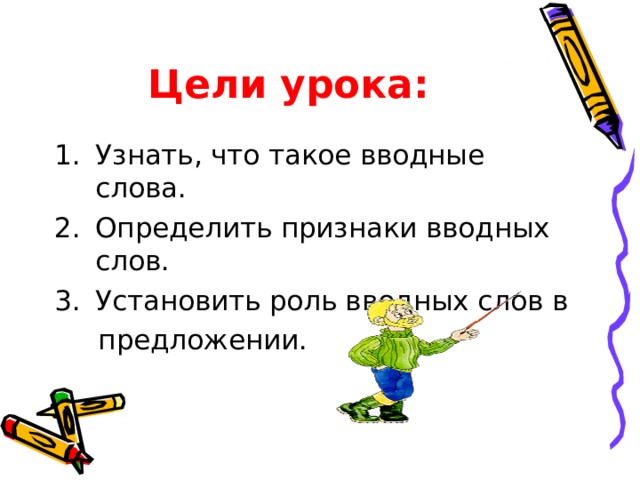 Цели урока:

1. Узнать, что такое вводные слова.
2. Определить признаки вводных слов.
3. Установить роль вводных слов в предложении.